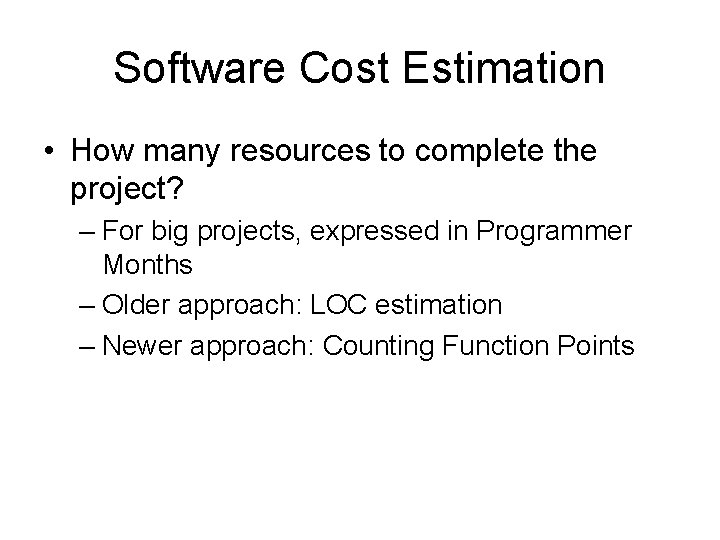 Software Cost Estimation

• How many resources to complete the project?

– For big projects, expressed in Programmer Months

– Older approach: LOC estimation

– Newer approach: Counting Function Points